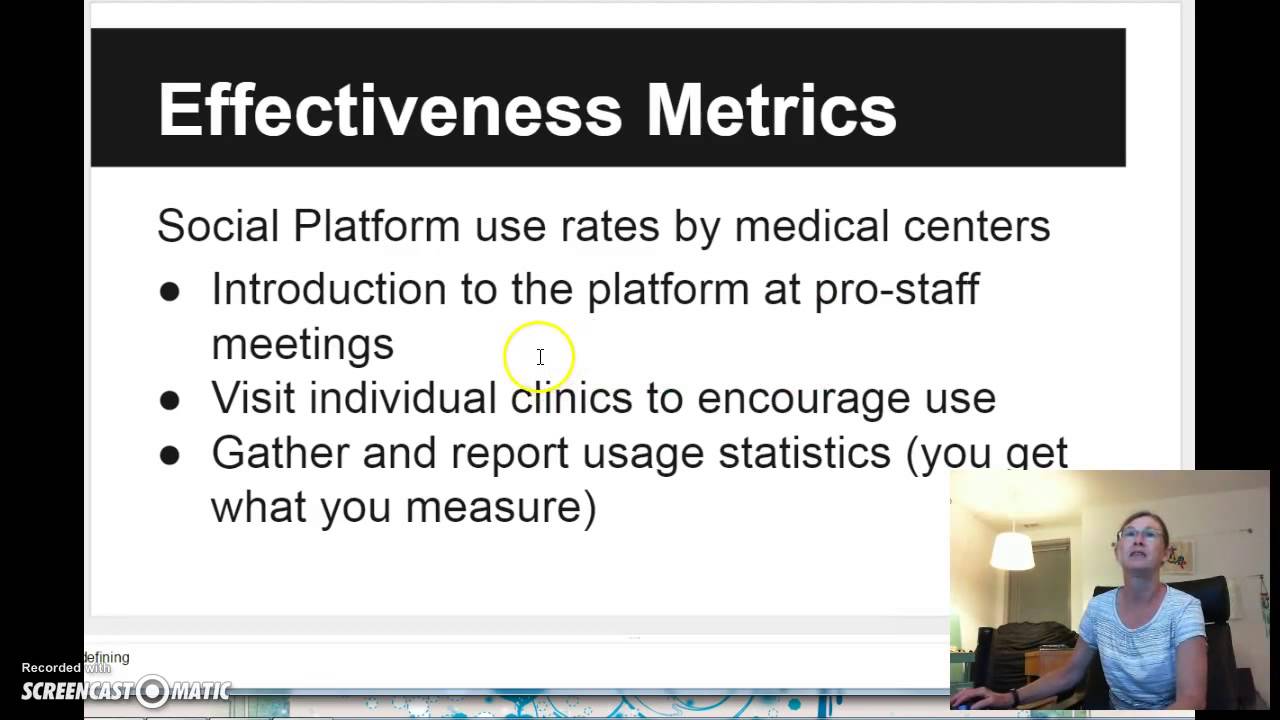 Effectiveness Metrics

Social Platform use rates by medical centers

● Introduction to the platform at pro-staff meetings
● Visit individual clinics to encourage use
● Gather and report usage statistics (you get what you measure)

defining

Recorded with
SCREENCAST-O-MATIC